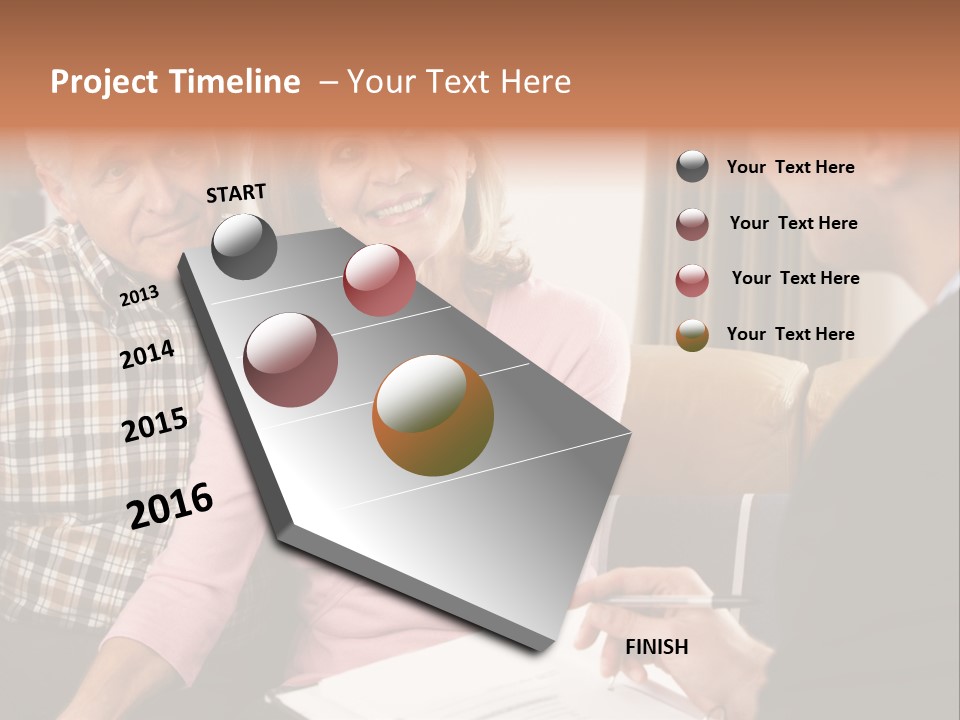 Project Timeline – Your Text Here

START

2013

2014

2015

2016

FINISH

Your Text Here

Your Text Here

Your Text Here

Your Text Here